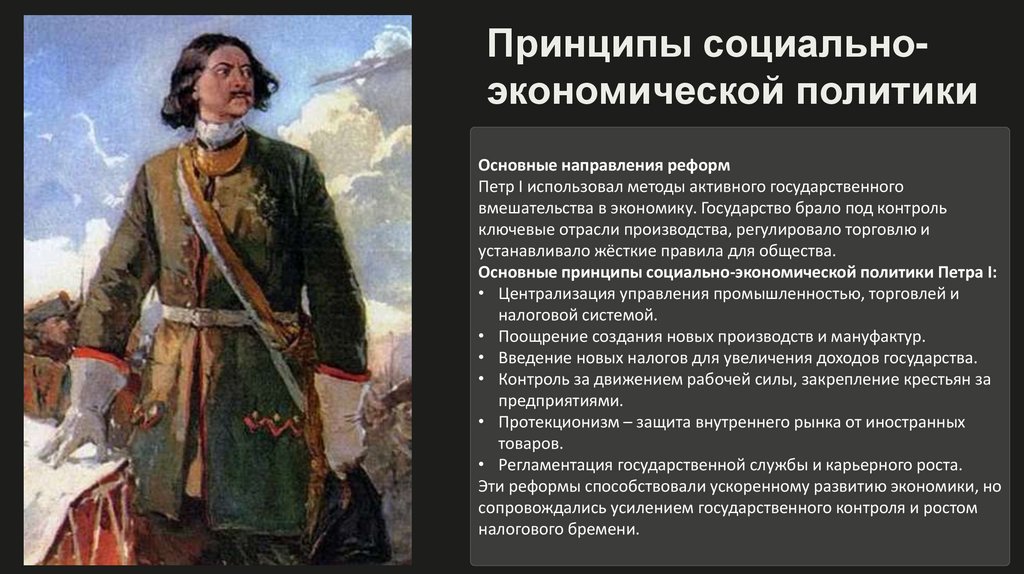 Принципы социально-экономической политики

Основные направления реформ
Петр I использовал методы активного государственного вмешательства в экономику. Государство брало под контроль ключевые отрасли производства, регулировало торговлю и устанавливало жёсткие правила для общества.
Основные принципы социально-экономической политики Петра I:
• Централизация управления промышленностью, торговлей и налоговой системой.
• Поощрение создания новых производств и мануфактур.
• Введение новых налогов для увеличения доходов государства.
• Контроль за движением рабочей силы, закрепление крестьян за предприятиями.
• Протекционизм – защита внутреннего рынка от иностранных товаров.
• Регламентация государственной службы и карьерного роста.
Эти реформы способствовали ускоренному развитию экономики, но сопровождались усилением государственного контроля и ростом налогового бремени.